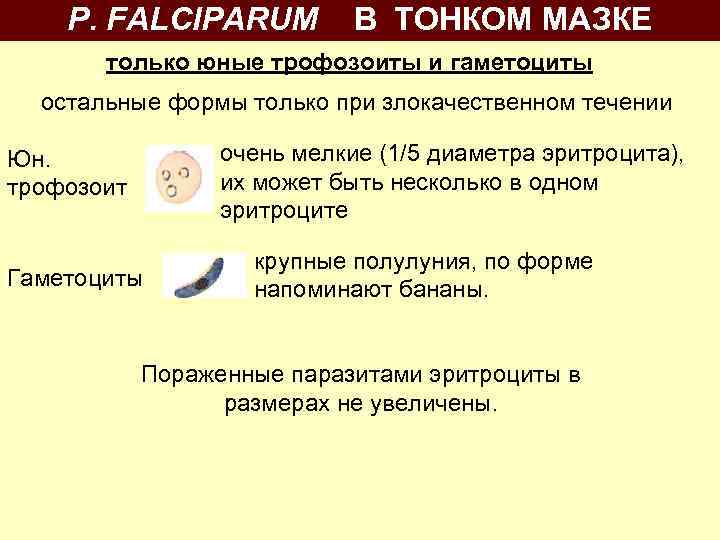 P. FALCIPARUM В ТОНКОМ МАЗКЕ

только юные трофозоиты и гаметоциты

остальные формы только при злокачественном течении

Юн. трофозоит

очень мелкие (1/5 диаметра эритроцита), их может быть несколько в одном эритроците

Гаметоциты

крупные полулуния, по форме напоминают бананы.

Пораженные паразитами эритроциты в размерах не увеличены.